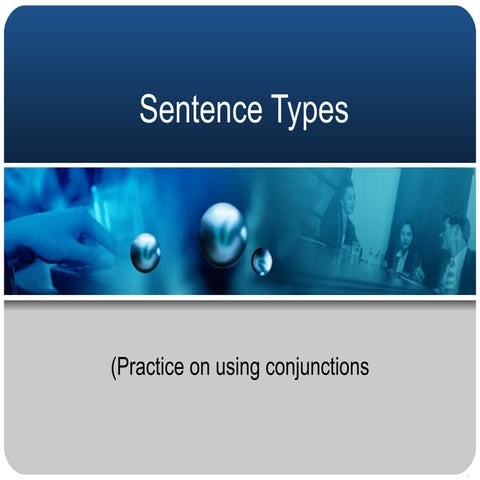 Sentence Types

(Practice on using conjunctions